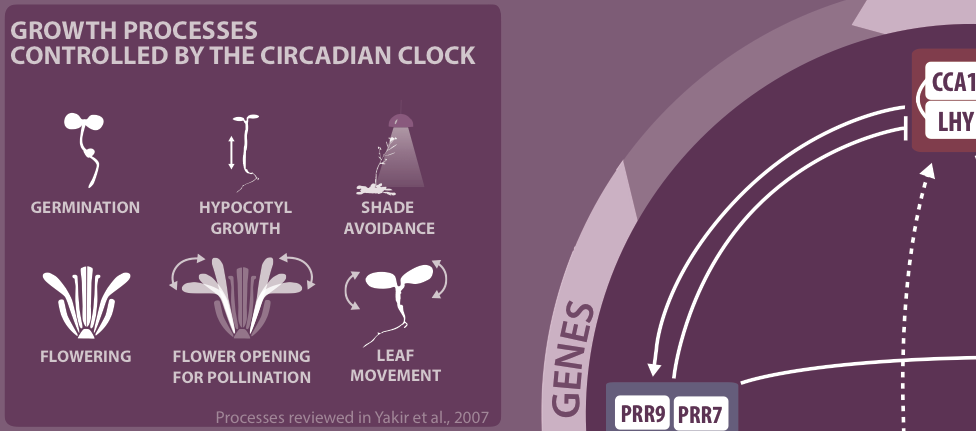 GROWTH PROCESSES CONTROLLED BY THE CIRCADIAN CLOCK

GERMINATION

HYPOCOTYL GROWTH

SHADE AVOIDANCE

FLOWERING

FLOWER OPENING FOR POLLINATION

LEAF MOVEMENT

Processes reviewed in Yakir et al., 2007

GENES

CCA1

LHY

PRR9

PRR7